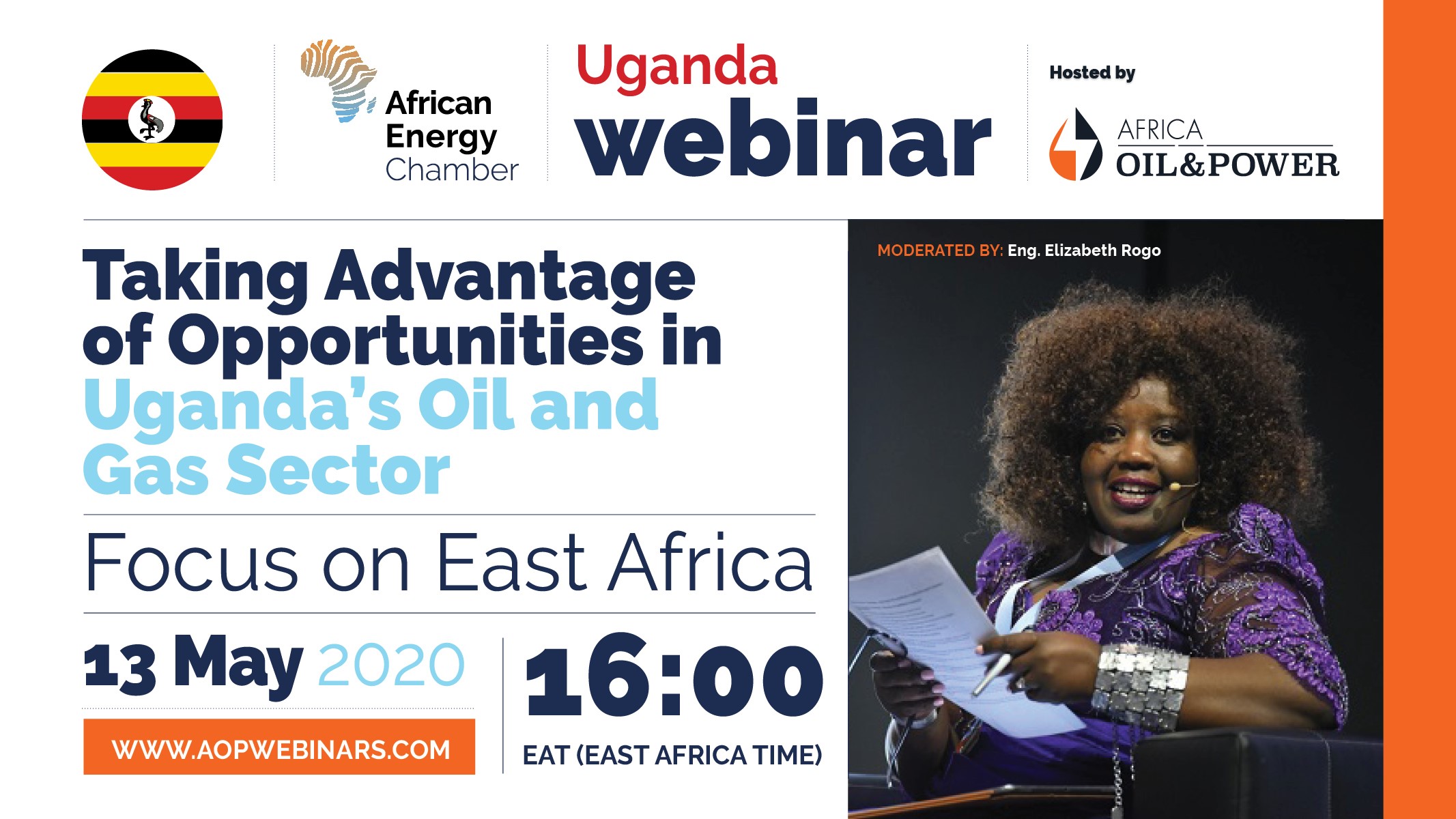 African Energy Chamber

Uganda webinar

Hosted by

AFRICA OIL&POWER

Taking Advantage of Opportunities in Uganda's Oil and Gas Sector

Focus on East Africa

13 May 2020

WWW.AOPWEBINARS.COM

16:00

EAT (EAST AFRICA TIME)

MODERATED BY: Eng. Elizabeth Rogo